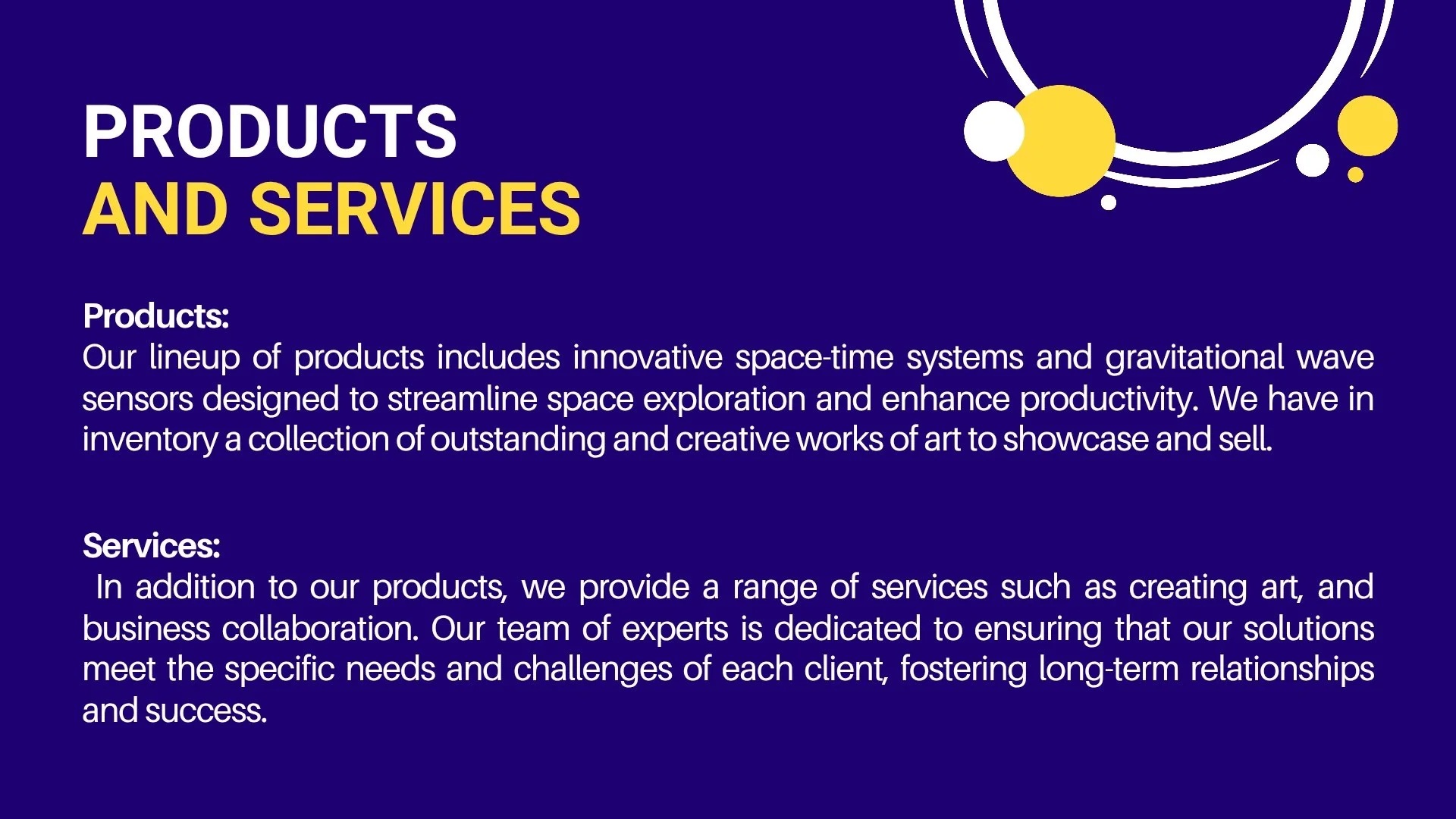 PRODUCTS
AND SERVICES

Products:
Our lineup of products includes innovative space-time systems and gravitational wave sensors designed to streamline space exploration and enhance productivity. We have in inventory a collection of outstanding and creative works of art to showcase and sell.

Services:
In addition to our products, we provide a range of services such as creating art, and business collaboration. Our team of experts is dedicated to ensuring that our solutions meet the specific needs and challenges of each client, fostering long-term relationships and success.